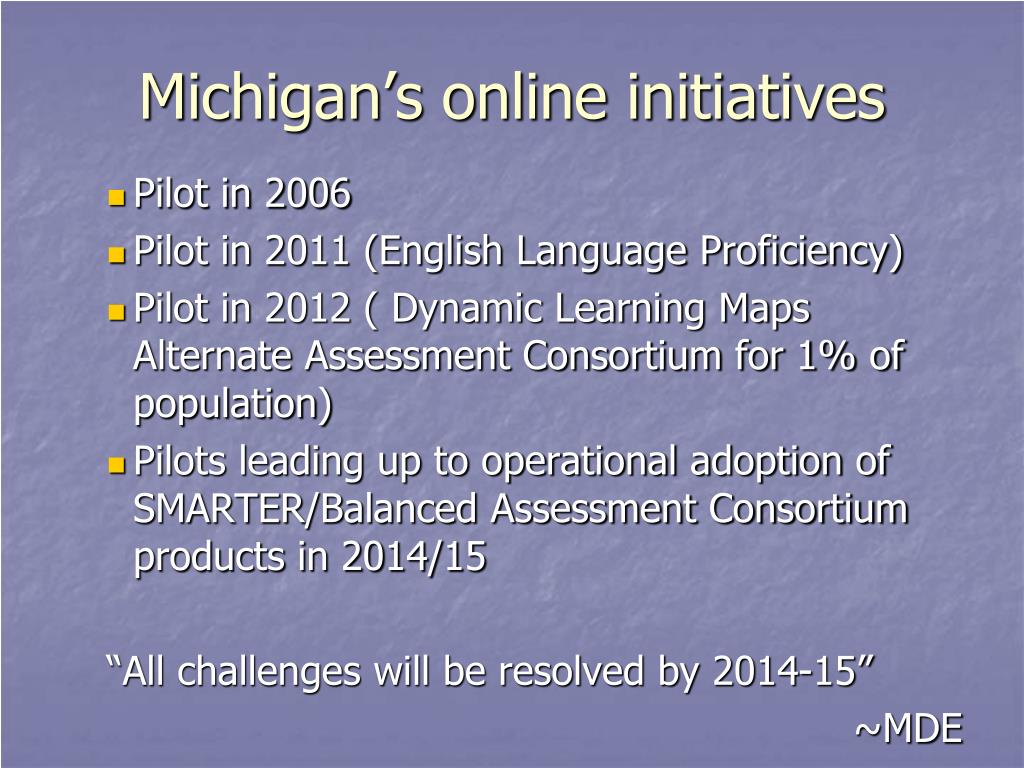 Michigan’s online initiatives

Pilot in 2006
Pilot in 2011 (English Language Proficiency)
Pilot in 2012 ( Dynamic Learning Maps Alternate Assessment Consortium for 1% of population)
Pilots leading up to operational adoption of SMARTER/Balanced Assessment Consortium products in 2014/15

“All challenges will be resolved by 2014-15”
~MDE